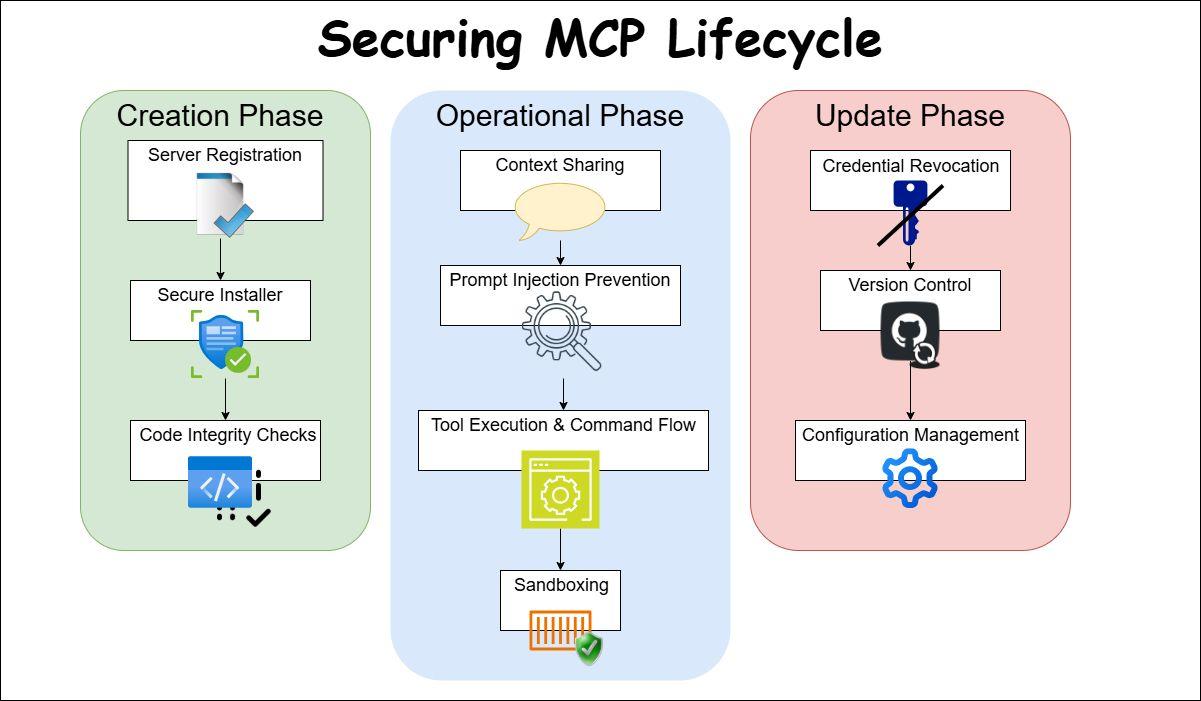 Securing MCP Lifecycle

Creation Phase

Server Registration

Secure Installer

Code Integrity Checks

Operational Phase

Context Sharing

Prompt Injection Prevention

Tool Execution & Command Flow

Sandboxing

Update Phase

Credential Revocation

Version Control

Configuration Management